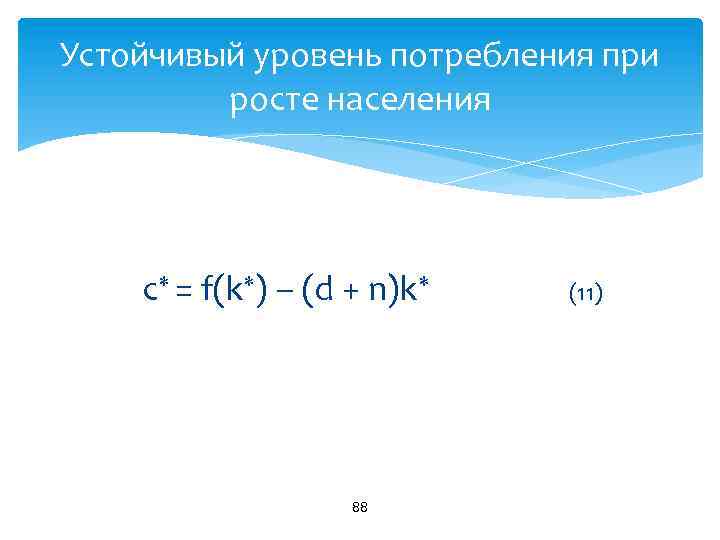 Устойчивый уровень потребления при росте населения

$c^* = f(k^*) - (d + n)k^*$ (11)

88